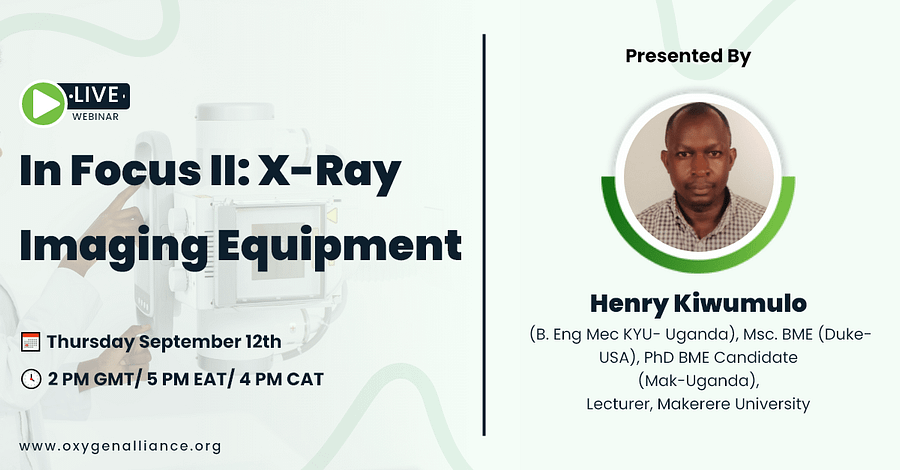 LIVE
WEBINAR

In Focus II: X-Ray Imaging Equipment

Thursday September 12th
2 PM GMT/ 5 PM EAT/ 4 PM CAT

www.oxygenalliance.org

Presented By

Henry Kiwumulo
(B. Eng Mec KYU- Uganda), Msc. BME (Duke-USA), PhD BME Candidate (Mak-Uganda),
Lecturer, Makerere University